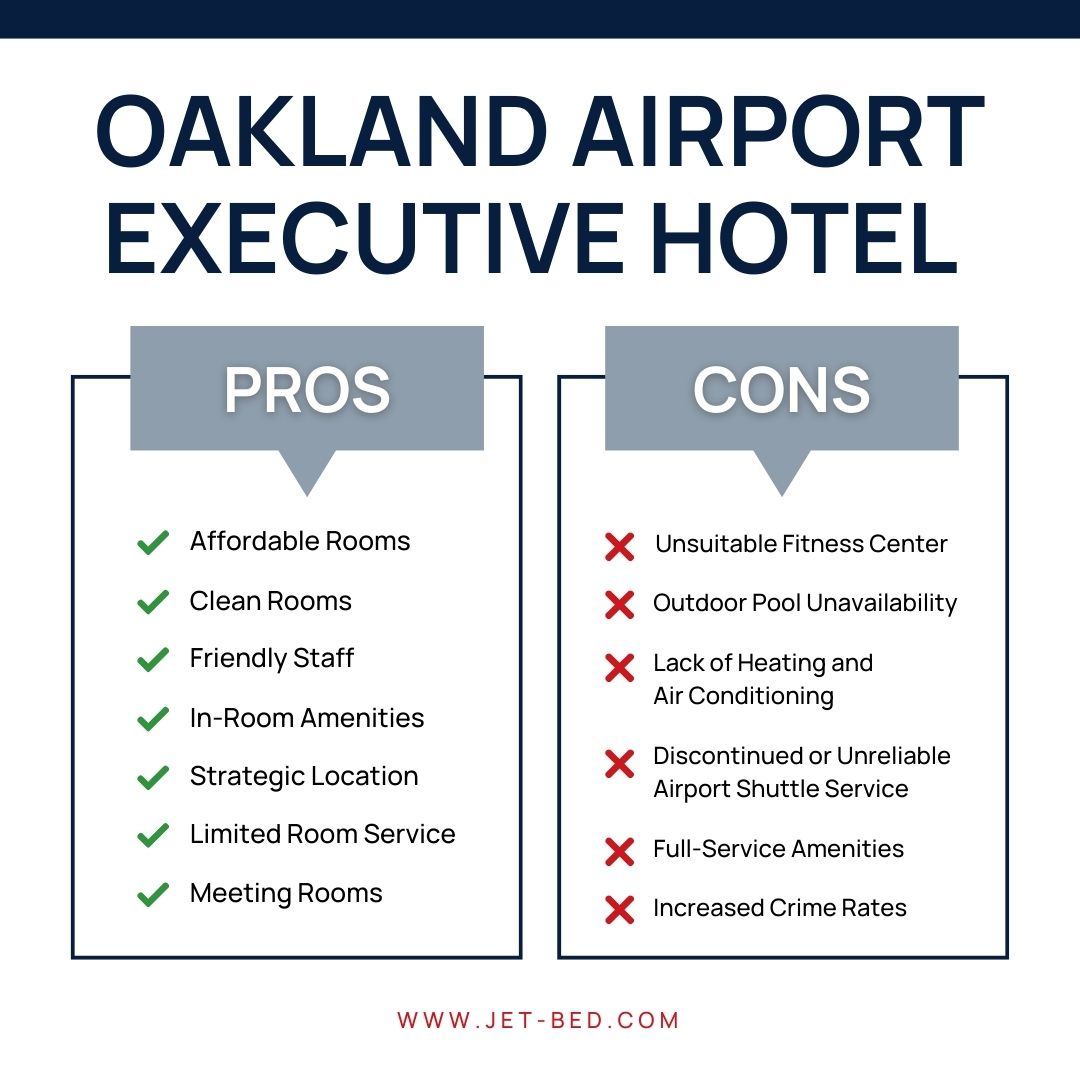 OAKLAND AIRPORT EXECUTIVE HOTEL

PROS

Affordable Rooms
Clean Rooms
Friendly Staff
In-Room Amenities
Strategic Location
Limited Room Service
Meeting Rooms

CONS

Unsuitable Fitness Center
Outdoor Pool Unavailability
Lack of Heating and Air Conditioning
Discontinued or Unreliable Airport Shuttle Service
Full-Service Amenities
Increased Crime Rates

WWW.JET-BED.COM